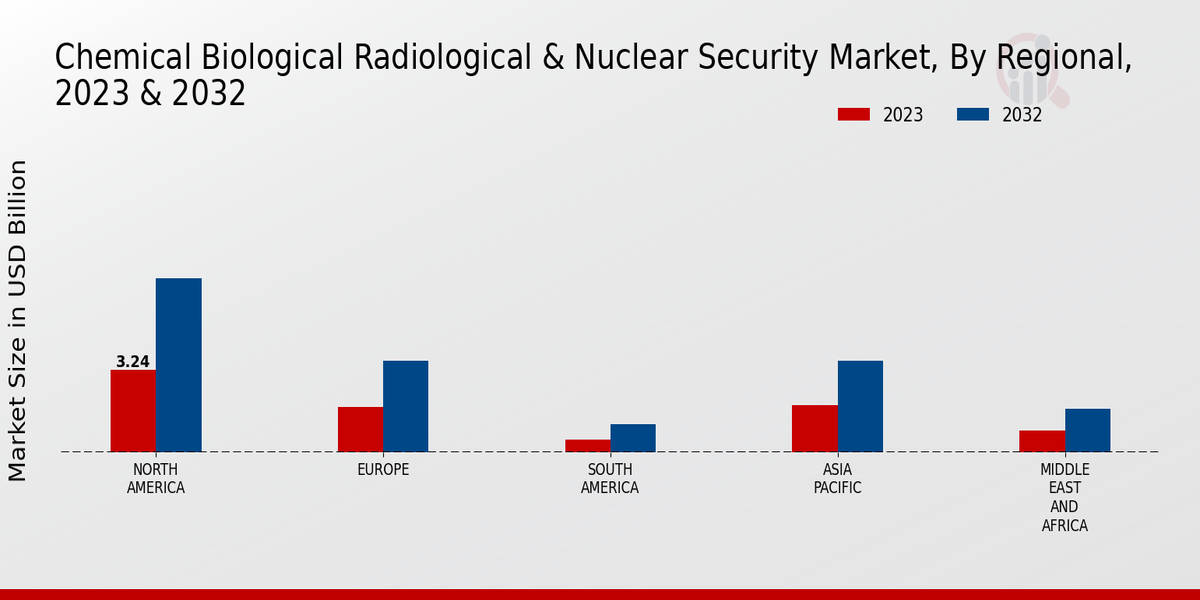 Chemical Biological Radiological & Nuclear Security Market, By Regional, 2023 & 2032

2023 2032

Market Size in USD Billion

3.24

NORTH AMERICA

EUROPE

SOUTH AMERICA

ASIA PACIFIC

MIDDLE EAST AND AFRICA